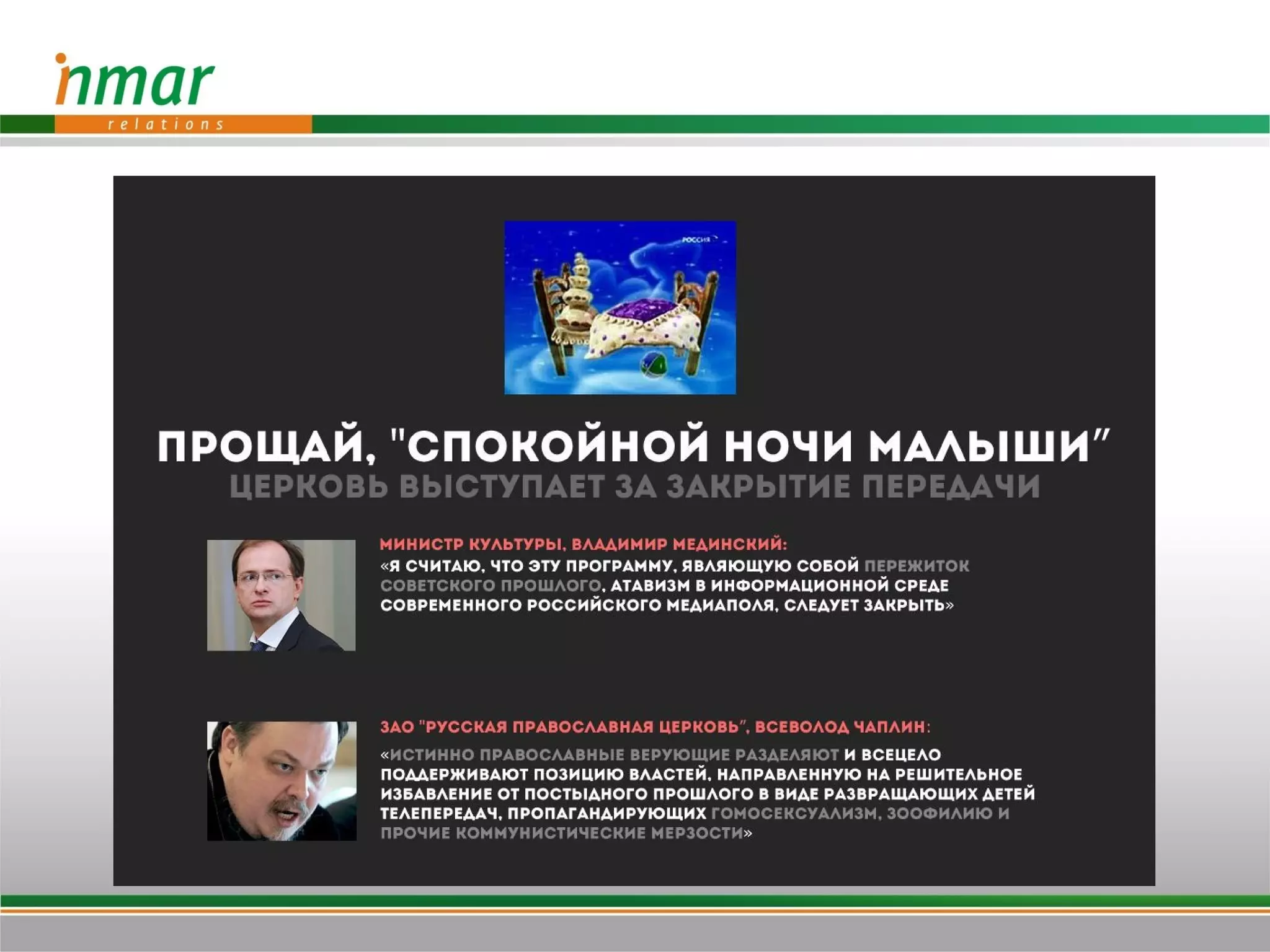 inmar
relations

РОССИЯ

ПРОЩАЙ, "СПОКОЙНОЙ НОЧИ МАЛЫШИ"
ЦЕРКОВЬ ВЫСТУПАЕТ ЗА ЗАКРЫТИЕ ПЕРЕДАЧИ

МИНИСТР КУЛЬТУРЫ, ВЛАДИМИР МЕДИНСКИЙ:
«Я СЧИТАЮ, ЧТО ЭТУ ПРОГРАММУ, ЯВЛЯЮЩУЮ СОБОЙ ПЕРЕЖИТОК СОВЕТСКОГО ПРОШЛОГО, АТАВИЗМ В ИНФОРМАЦИОННОЙ СРЕДЕ СОВРЕМЕННОГО РОССИЙСКОГО МЕДИАПОЛЯ, СЛЕДУЕТ ЗАКРЫТЬ»

ЗАО "РУССКАЯ ПРАВОСЛАВНАЯ ЦЕРКОВЬ", ВСЕВОЛОД ЧАПЛИН:
«ИСТИННО ПРАВОСЛАВНЫЕ ВЕРУЮЩИЕ РАЗДЕЛЯЮТ И ВСЕЦЕЛО ПОДДЕРЖИВАЮТ ПОЗИЦИЮ ВЛАСТЕЙ, НАПРАВЛЕННУЮ НА РЕШИТЕЛЬНОЕ ИЗБАВЛЕНИЕ ОТ ПОСТЫДНОГО ПРОШЛОГО В ВИДЕ РАЗВРАЩАЮЩИХ ДЕТЕЙ ТЕЛЕПЕРЕДАЧ, ПРОПАГАНДИРУЮЩИХ ГОМОСЕКСУАЛИЗМ, ЗООФИЛИЮ И ПРОЧИЕ КОММУНИСТИЧЕСКИЕ МЕРЗОСТИ»